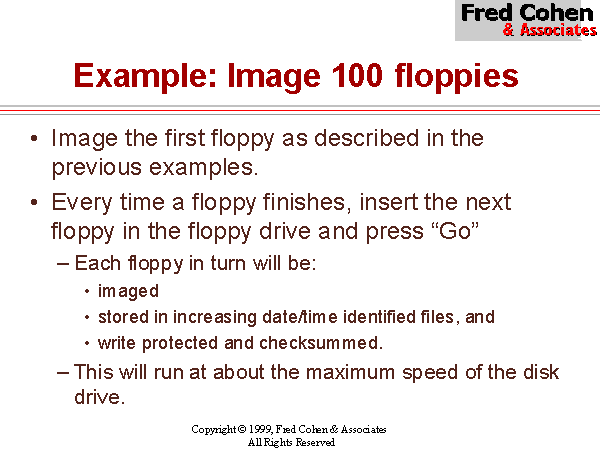 Fred Cohen
& Associates

Example: Image 100 floppies

• Image the first floppy as described in the previous examples.

• Every time a floppy finishes, insert the next floppy in the floppy drive and press “Go”

– Each floppy in turn will be:

• imaged

• stored in increasing date/time identified files, and

• write protected and checksummed.

– This will run at about the maximum speed of the disk drive.

Copyright © 1999, Fred Cohen & Associates
All Rights Reserved